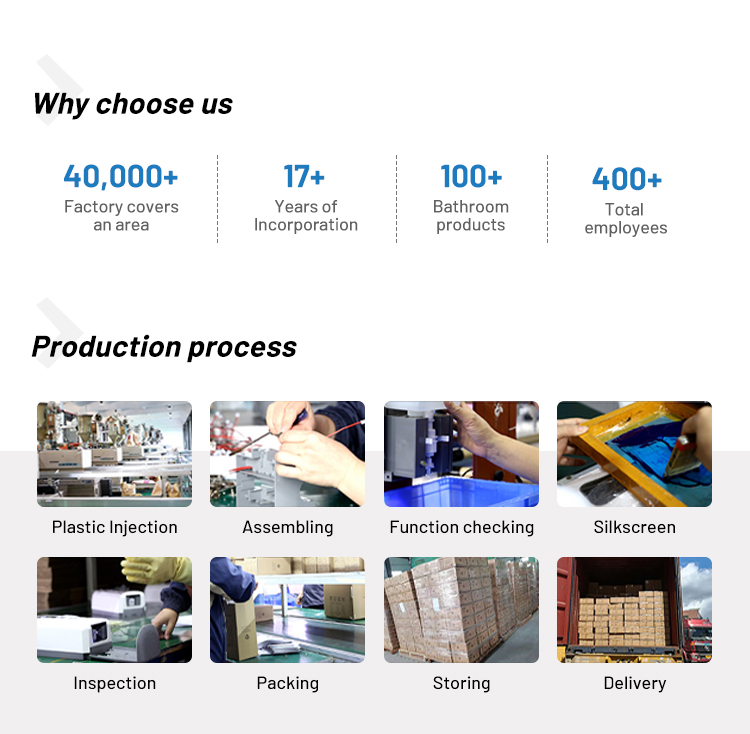 Why choose us

40,000+
Factory covers an area

17+
Years of Incorporation

100+
Bathroom products

400+
Total employees

Production process

Plastic Injection

Assembling

Function checking

Silkscreen

Inspection

Packing

Storing

Delivery